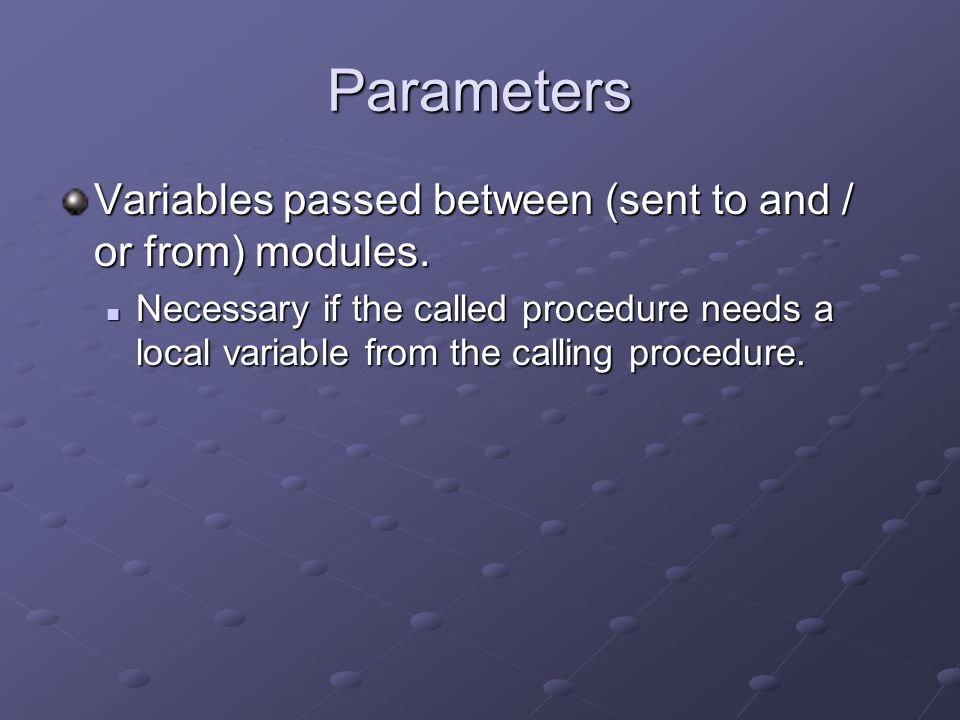 Parameters

Variables passed between (sent to and / or from) modules.

Necessary if the called procedure needs a local variable from the calling procedure.